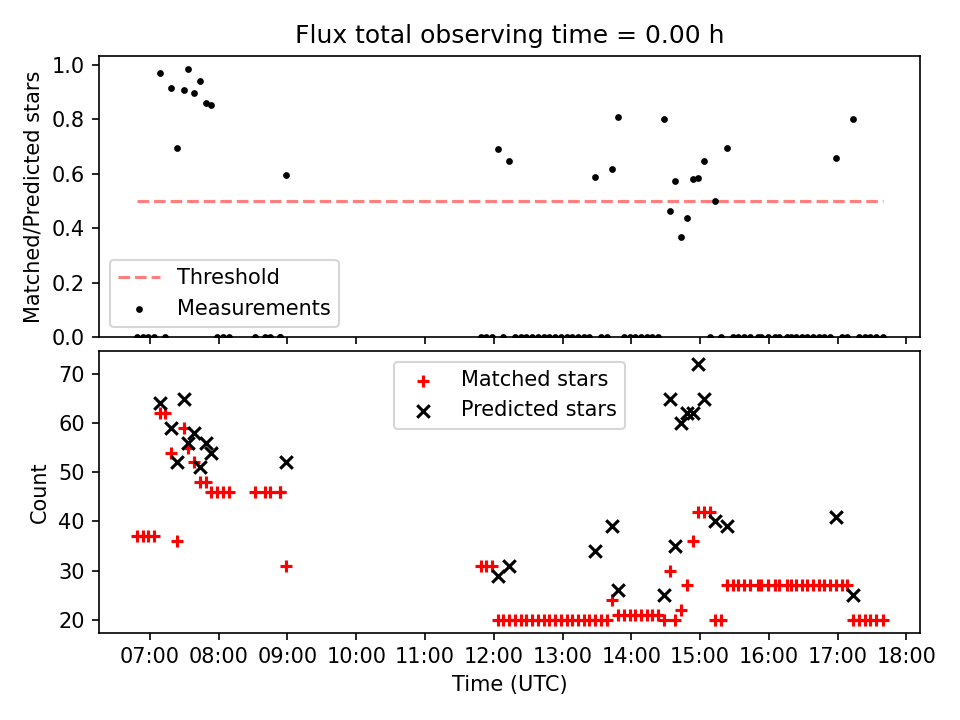 Flux total observing time = 0.00 h

Matched/Predicted stars

1.0
0.8
0.6
0.4
0.2
0.0

Threshold
Measurements

Count

70
60
50
40
30
20

Matched stars
Predicted stars

07:00 08:00 09:00 10:00 11:00 12:00 13:00 14:00 15:00 16:00 17:00 18:00

Time (UTC)